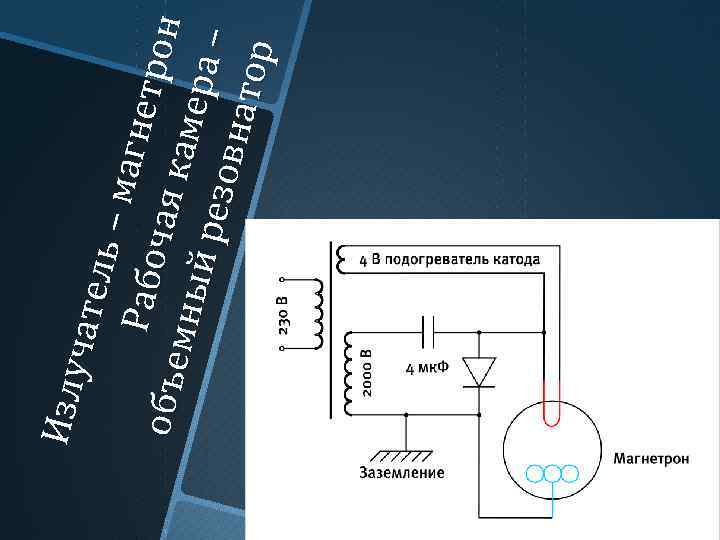 Излучатель – магнетрон
Рабочая камера – объемный резонатор

4 В подогреватель катода
230 В
2000 В
4 мкФ
Заземление
Магнетрон